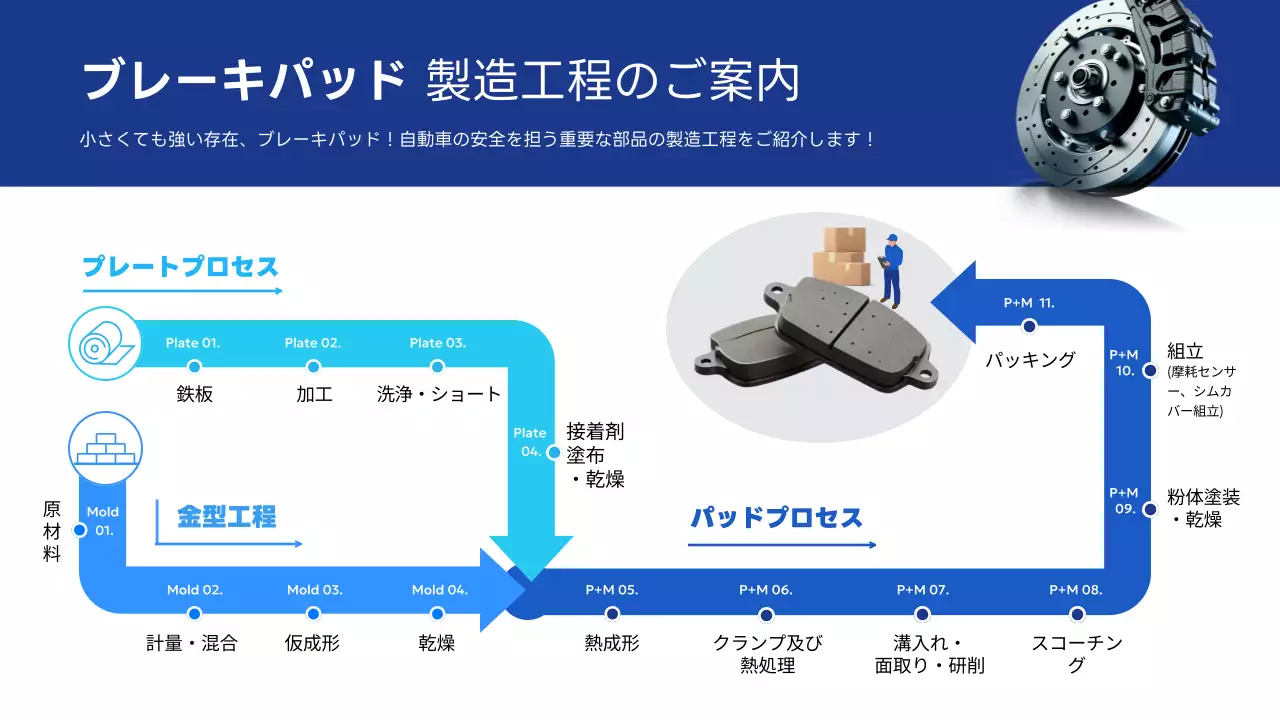 ブレーキパッド 製造工程のご案内

小さくても強い存在、ブレーキパッド！自動車の安全を担う重要な部品の製造工程をご紹介します！

プレートプロセス

Plate 01.
鉄板

Plate 02.
加工

Plate 03.
洗浄・ショート

Plate 04.
接着剤塗布・乾燥

金型工程

Mold 01.
原材料

Mold 02.
計量・混合

Mold 03.
仮成形

Mold 04.
乾燥

パッドプロセス

P+M 05.
熱成形

P+M 06.
クランプ及び熱処理

P+M 07.
溝入れ・面取り・研削

P+M 08.
スコーチング

P+M 09.
粉体塗装・乾燥

P+M 10.
組立
(摩耗センサー、シムカバー組立)

P+M 11.
パッキング